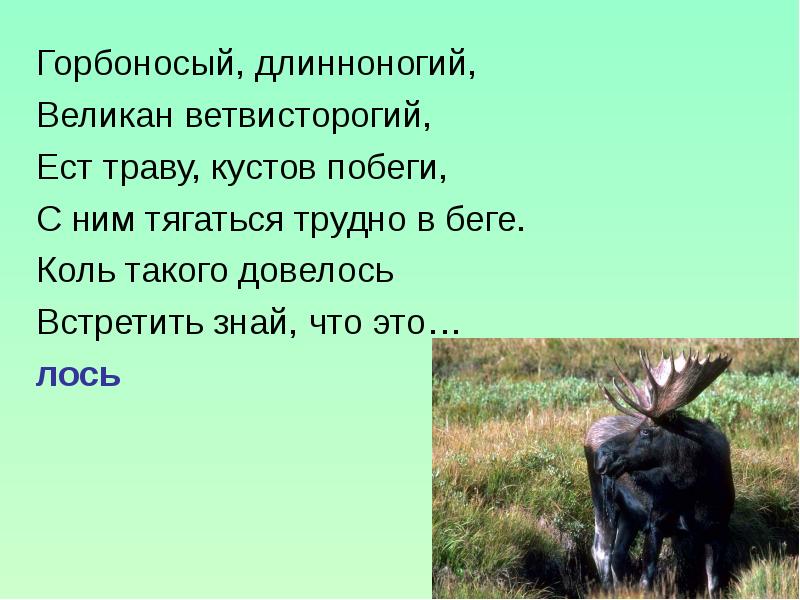 Горбоносый, длинноногий,
Великан ветвисторогий,
Ест траву, кустов побеги,
С ним тягаться трудно в беге.
Коль такого довелось
Встретить знай, что это…
лось